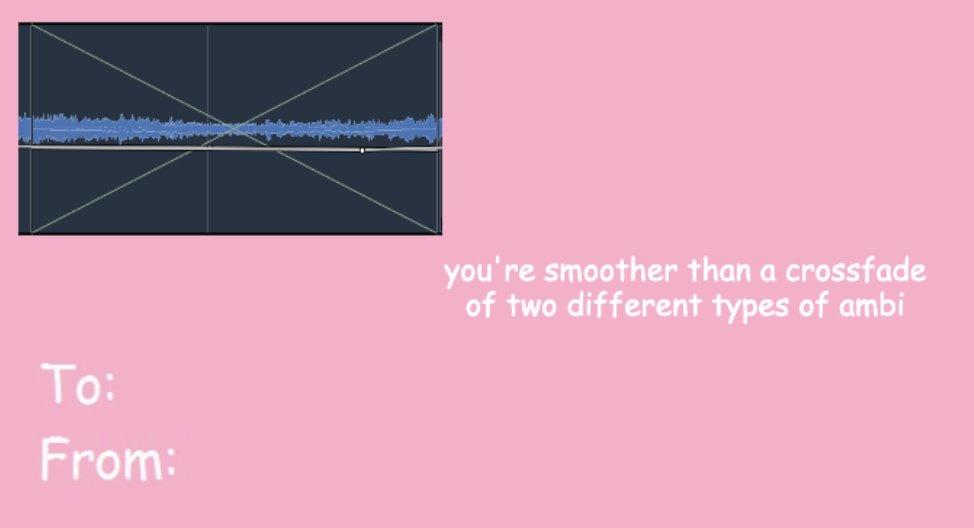 you're smoother than a crossfade of two different types of ambi

To:
From: